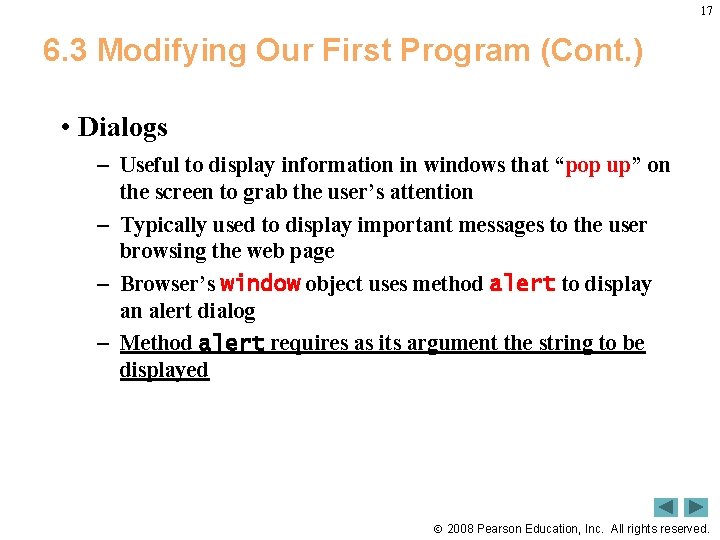 17

6.3 Modifying Our First Program (Cont.)

• Dialogs

– Useful to display information in windows that “pop up” on the screen to grab the user’s attention

– Typically used to display important messages to the user browsing the web page

– Browser’s window object uses method alert to display an alert dialog

– Method alert requires as its argument the string to be displayed

© 2008 Pearson Education, Inc. All rights reserved.